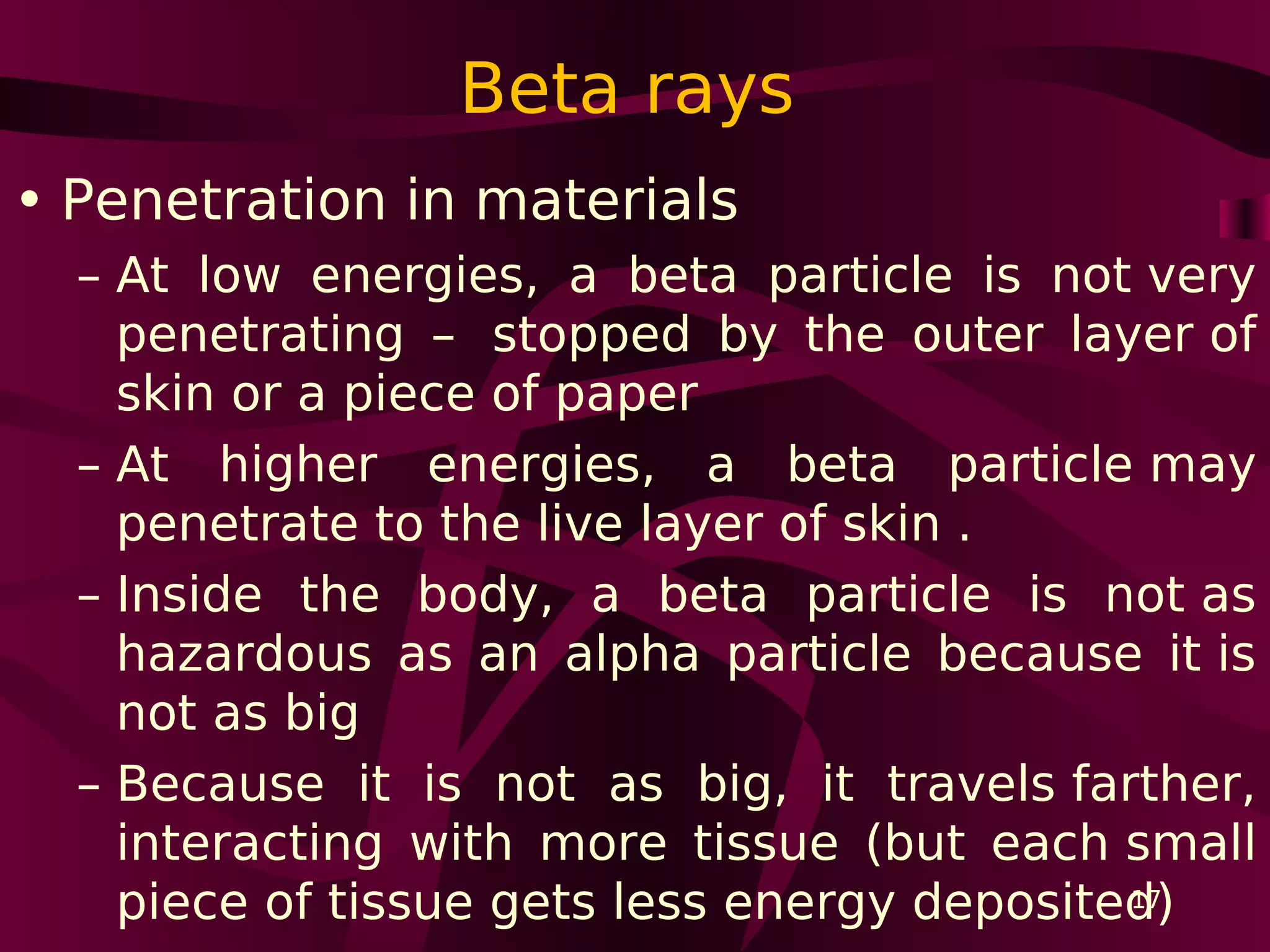 Beta rays

• Penetration in materials
– At low energies, a beta particle is not very penetrating – stopped by the outer layer of skin or a piece of paper
– At higher energies, a beta particle may penetrate to the live layer of skin .
– Inside the body, a beta particle is not as hazardous as an alpha particle because it is not as big
– Because it is not as big, it travels farther, interacting with more tissue (but each small piece of tissue gets less energy deposited)

17